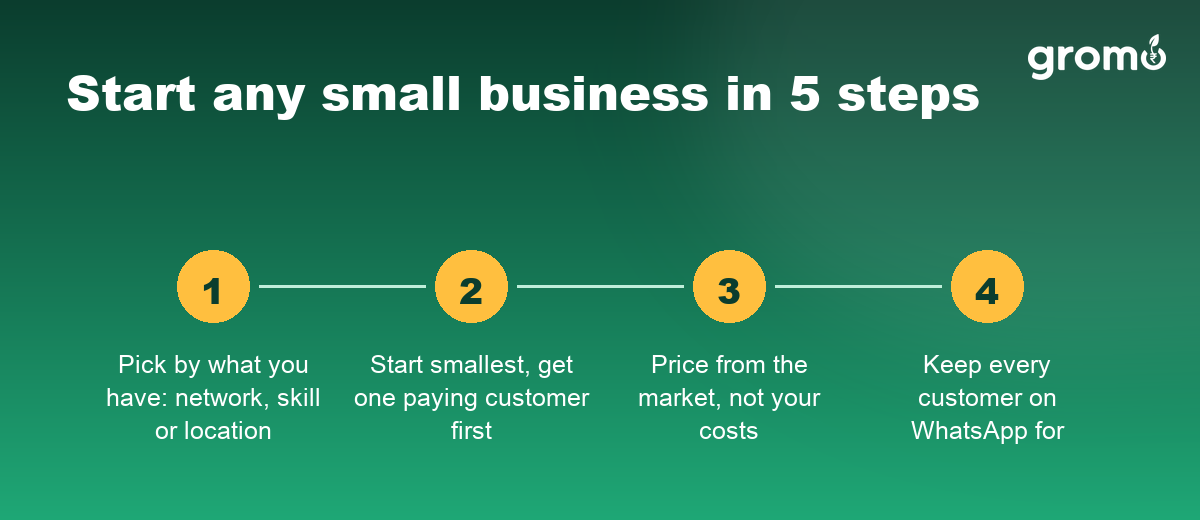 gromo

Start any small business in 5 steps

1

Pick by what you have: network, skill or location

2

Start smallest, get one paying customer first

3

Price from the market, not your costs

4

Keep every customer on WhatsApp for